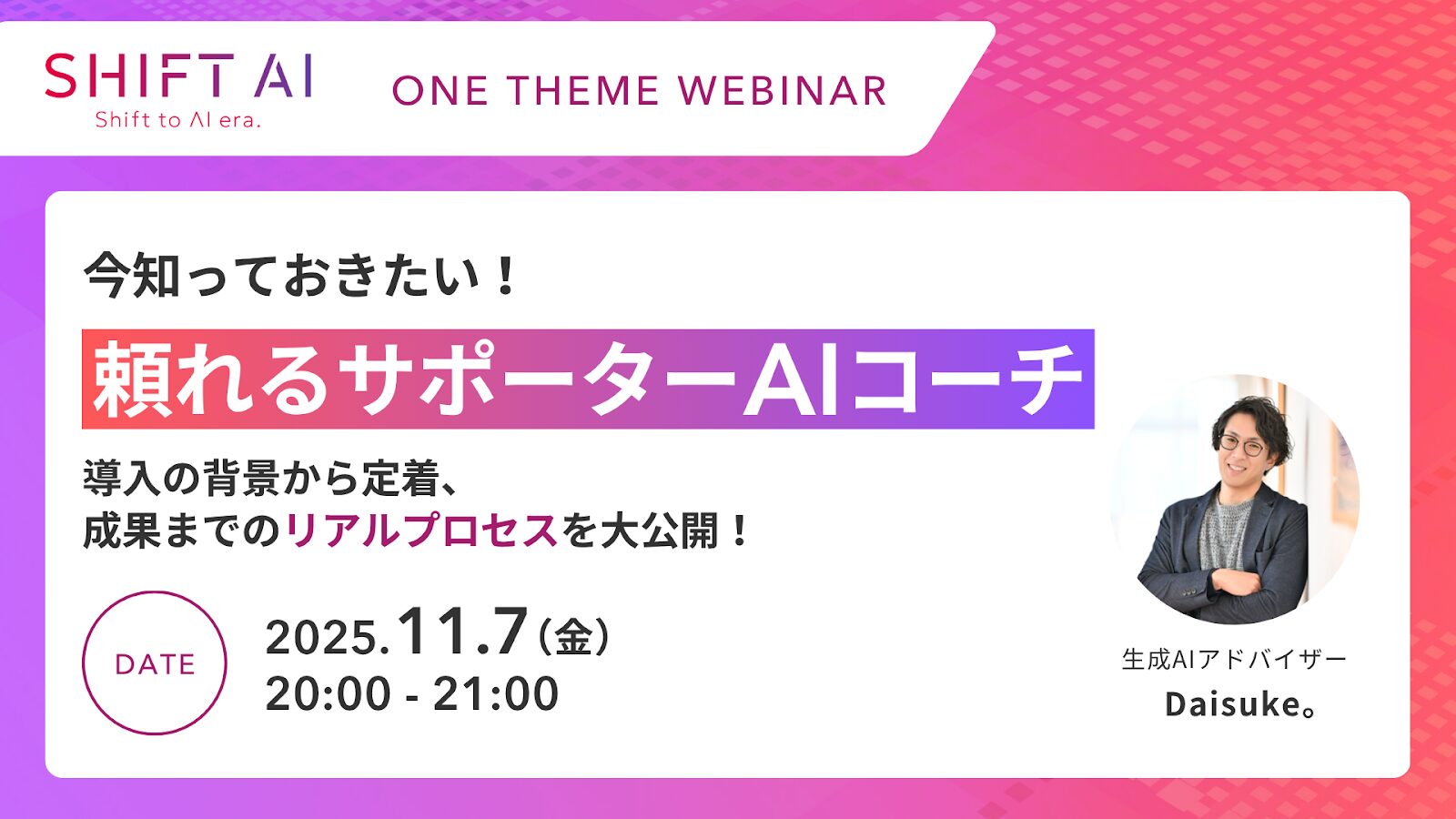 SHIFT AI
Shift to AI era.

ONE THEME WEBINAR

今知っておきたい！

頼れるサポーターAIコーチ

導入の背景から定着、
成果までのリアルプロセスを大公開！

DATE

2025.11.7（金）
20:00 - 21:00

生成AIアドバイザー
Daisuke。